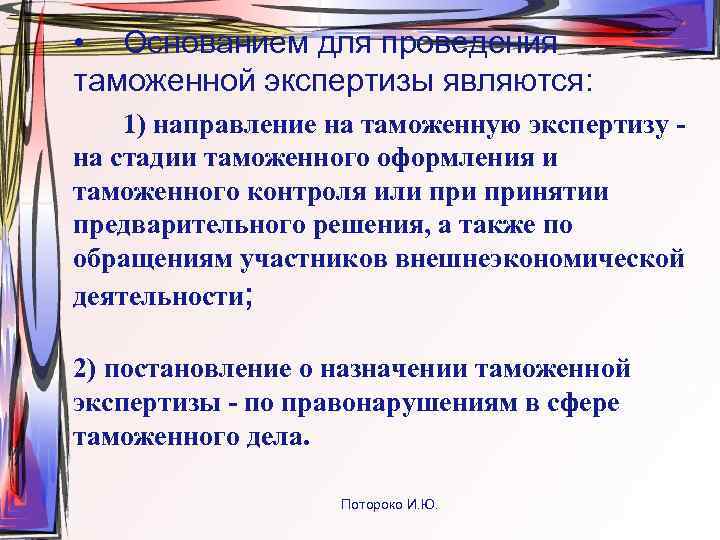 • Основанием для проведения таможенной экспертизы являются:

1) направление на таможенную экспертизу - на стадии таможенного оформления и таможенного контроля или при принятии предварительного решения, а также по обращениям участников внешнеэкономической деятельности;

2) постановление о назначении таможенной экспертизы - по правонарушениям в сфере таможенного дела.

Потороко И.Ю.